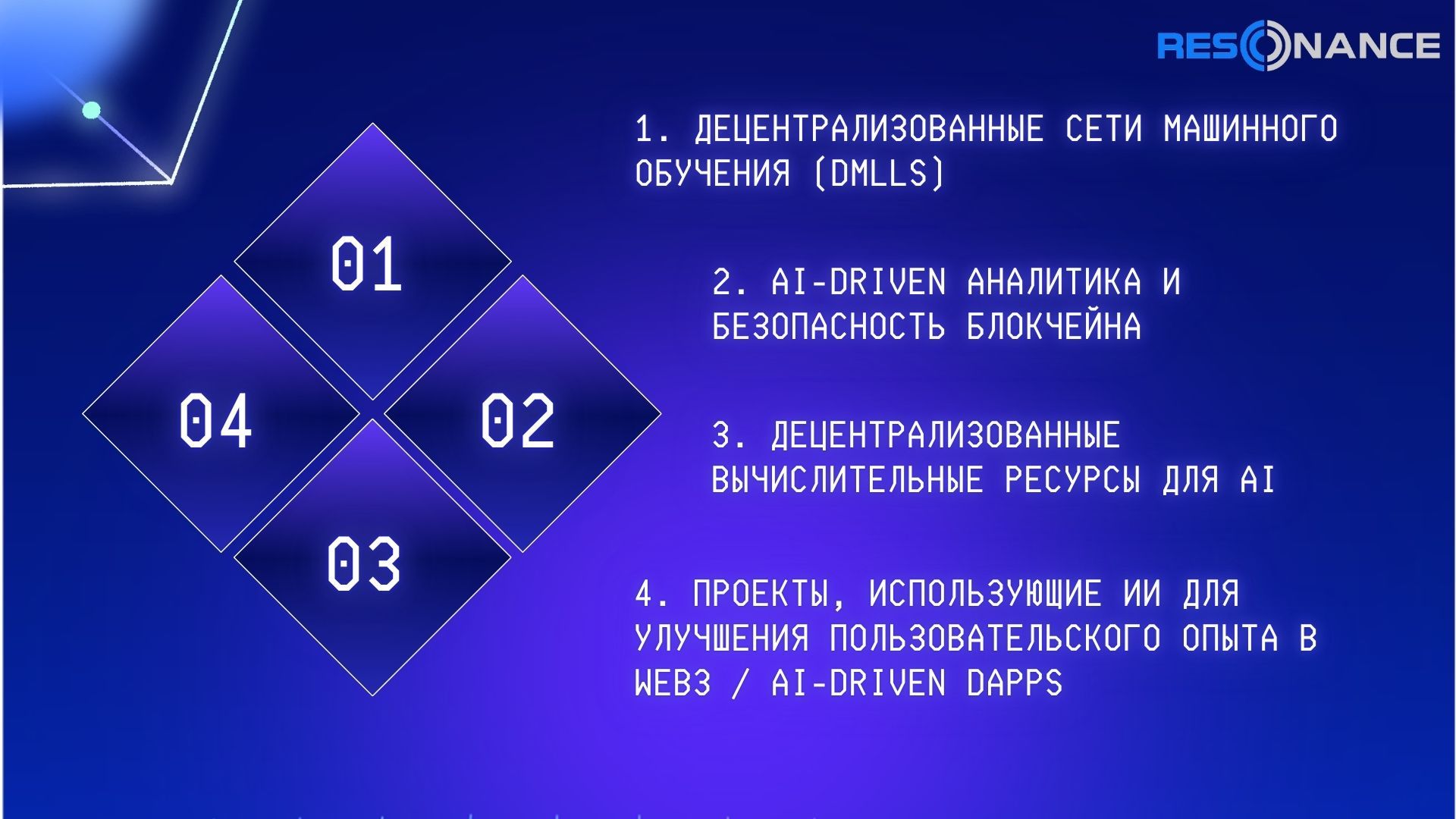 RESONANCE

01

04

02

03

1. ДЕЦЕНТРАЛИЗОВАННЫЕ СЕТИ МАШИННОГО ОБУЧЕНИЯ (DMLLS)

2. AI-DRIVEN АНАЛИТИКА И БЕЗОПАСНОСТЬ БЛОКЧЕЙНА

3. ДЕЦЕНТРАЛИЗОВАННЫЕ ВЫЧИСЛИТЕЛЬНЫЕ РЕСУРСЫ ДЛЯ AI

4. ПРОЕКТЫ, ИСПОЛЬЗУЮЩИЕ ИИ ДЛЯ УЛУЧШЕНИЯ ПОЛЬЗОВАТЕЛЬСКОГО ОПЫТА В WEB3 / AI-DRIVEN DAPPS